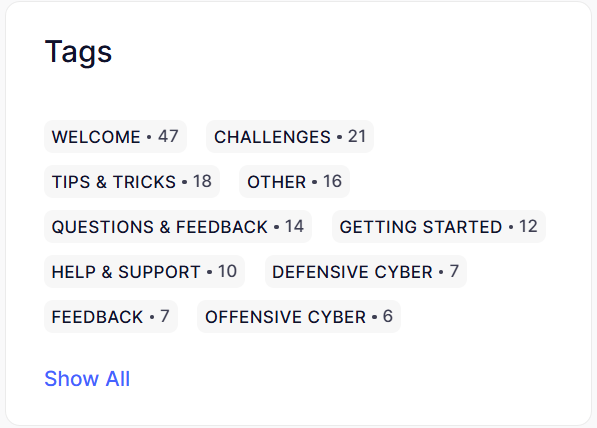 Tags

WELCOME • 47
CHALLENGES • 21
TIPS & TRICKS • 18
OTHER • 16
QUESTIONS & FEEDBACK • 14
GETTING STARTED • 12
HELP & SUPPORT • 10
DEFENSIVE CYBER • 7
FEEDBACK • 7
OFFENSIVE CYBER • 6

Show All